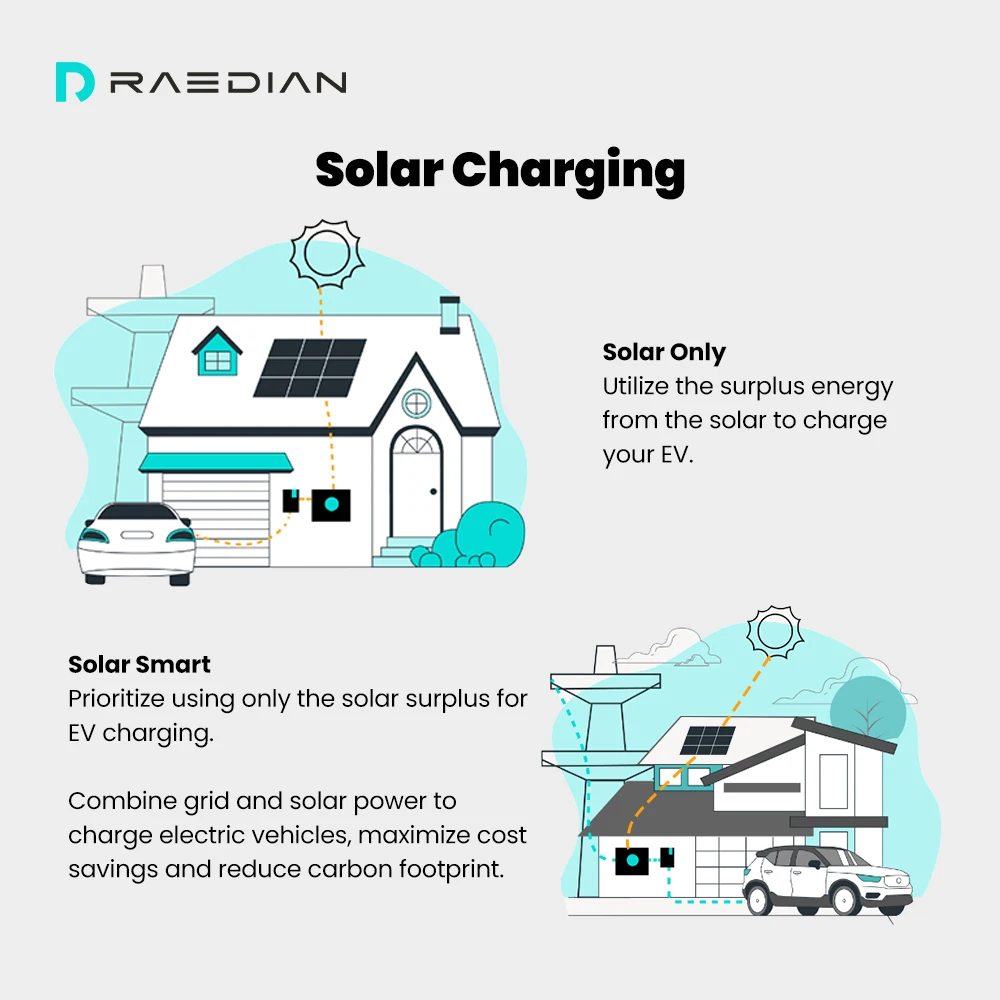 RAEDIAN

Solar Charging

Solar Only
Utilize the surplus energy from the solar to charge your EV.

Solar Smart
Prioritize using only the solar surplus for EV charging.

Combine grid and solar power to charge electric vehicles, maximize cost savings and reduce carbon footprint.